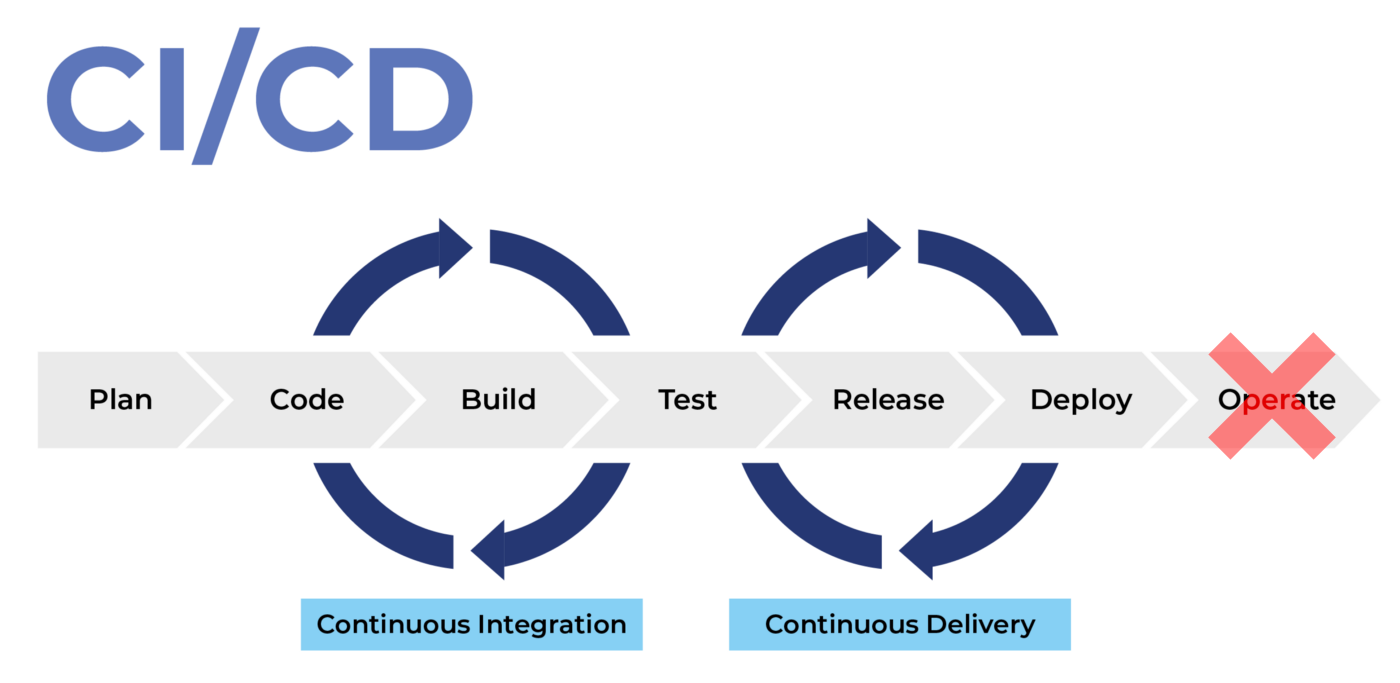 CI/CD

Plan Code Build Test Release Deploy Operate

Continuous Integration

Continuous Delivery